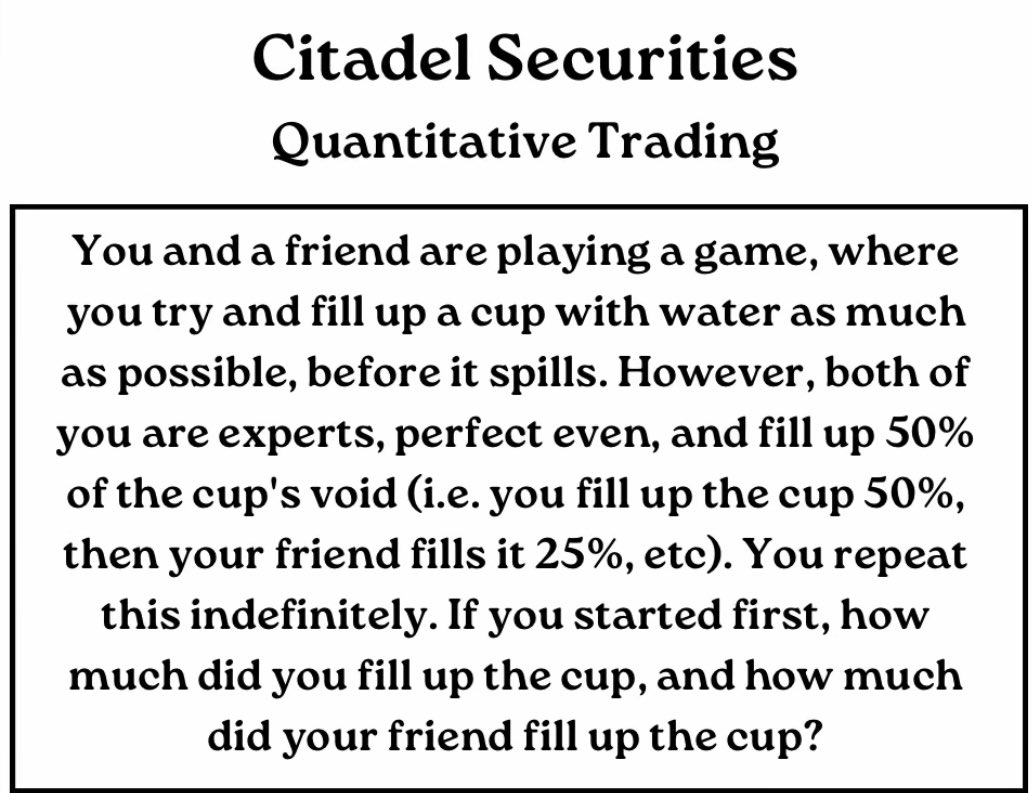 Citadel Securities

Quantitative Trading

You and a friend are playing a game, where you try and fill up a cup with water as much as possible, before it spills. However, both of you are experts, perfect even, and fill up 50% of the cup's void (i.e. you fill up the cup 50%, then your friend fills it 25%, etc). You repeat this indefinitely. If you started first, how much did you fill up the cup, and how much did your friend fill up the cup?